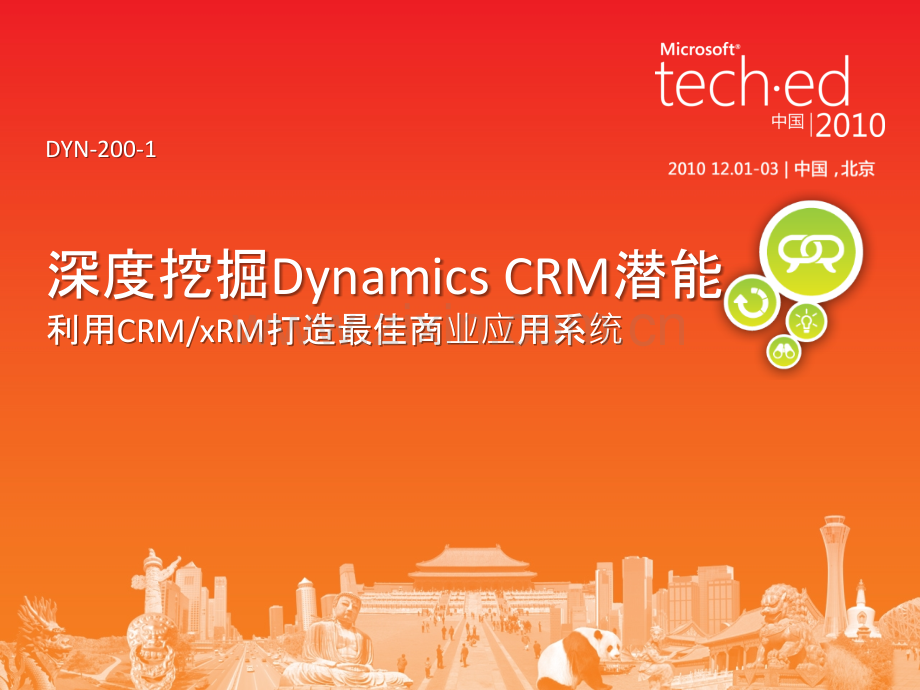 Microsoft®
tech·ed
中国 | 2010

DYN-200-1

2010 12.01-03 | 中国 , 北京

深度挖掘Dynamics CRM潜能
利用CRM/xRM打造最佳商业应用系统